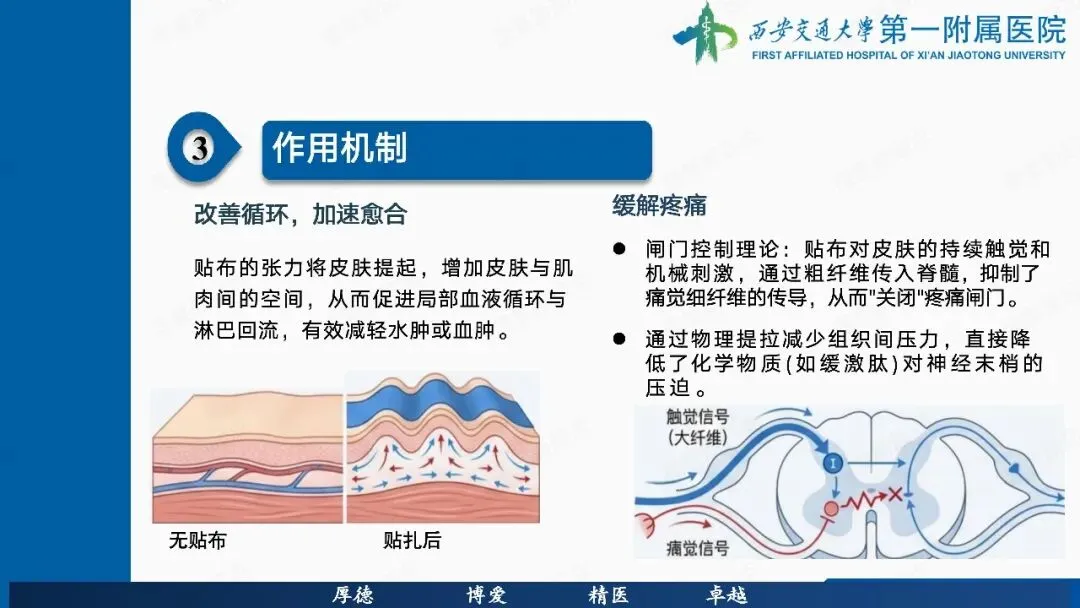 西安交通大学第一附属医院
FIRST AFFILIATED HOSPITAL OF XI'AN JIAOTONG UNIVERSITY

3 作用机制

改善循环，加速愈合

贴布的张力将皮肤提起，增加皮肤与肌肉间的空间，从而促进局部血液循环与淋巴回流，有效减轻水肿或血肿。

无贴布

贴扎后

缓解疼痛

● 闸门控制理论：贴布对皮肤的持续触觉和机械刺激，通过粗纤维传入脊髓，抑制了痛觉细纤维的传导，从而"关闭"疼痛闸门。

● 通过物理提拉减少组织间压力，直接降低了化学物质(如缓激肽)对神经末梢的压迫。

触觉信号
(大纤维)

I

痛觉信号

厚德 博爱 精医 卓越